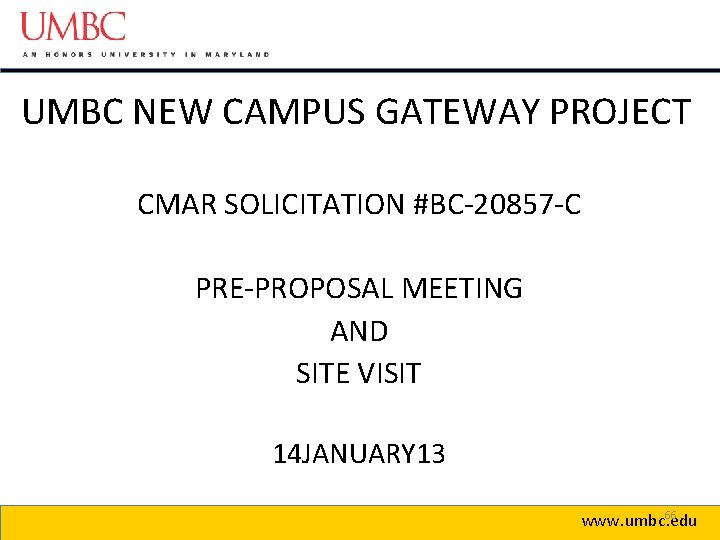 UMBC
AN HONORS UNIVERSITY IN MARYLAND

UMBC NEW CAMPUS GATEWAY PROJECT

CMAR SOLICITATION #BC-20857-C

PRE-PROPOSAL MEETING
AND
SITE VISIT

14JANUARY13

66

www.umbc.edu